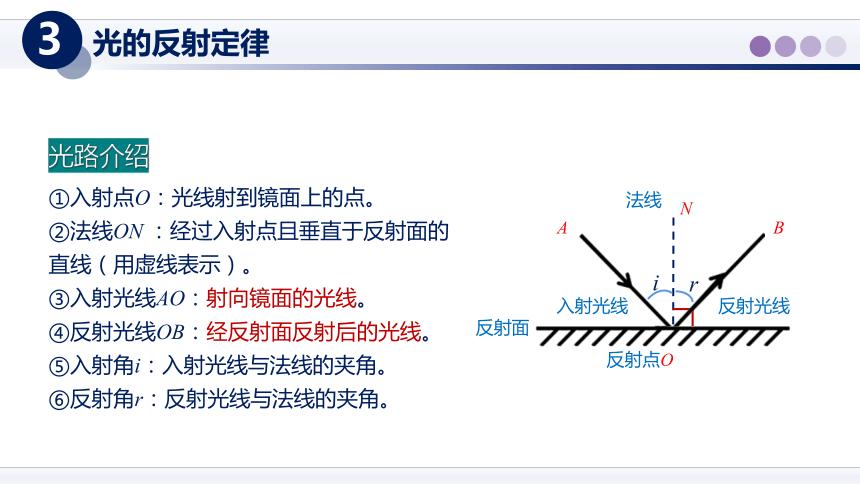 3 光的反射定律

光路介绍

①入射点$O$：光线射到镜面上的点。

②法线$ON$：经过入射点且垂直于反射面的直线（用虚线表示）。

③入射光线$AO$：射向镜面的光线。

④反射光线$OB$：经反射面反射后的光线。

⑤入射角$i$：入射光线与法线的夹角。

⑥反射角$r$：反射光线与法线的夹角。

法线 $N$
$A$ $B$
$i$ $r$
入射光线 反射光线
反射面
反射点$O$